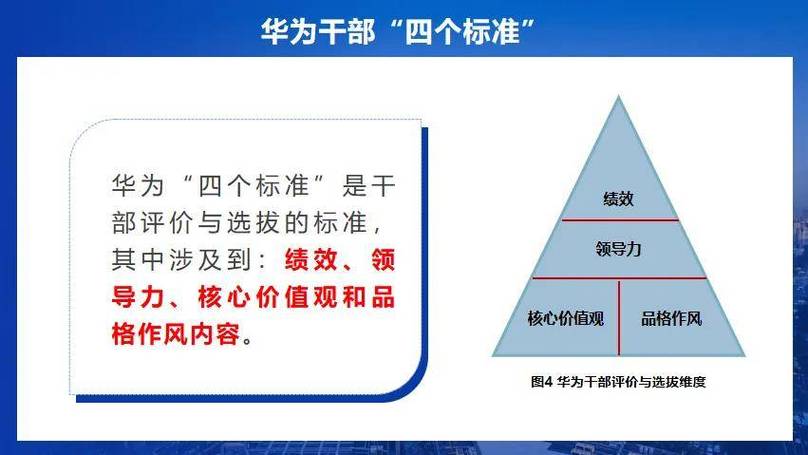 华为干部“四个标准”

华为“四个标准”是干部评价与选拔的标准，其中涉及到：绩效、领导力、核心价值观和品格作风内容。

绩效

领导力

核心价值观

品格作风

图4 华为干部评价与选拔维度